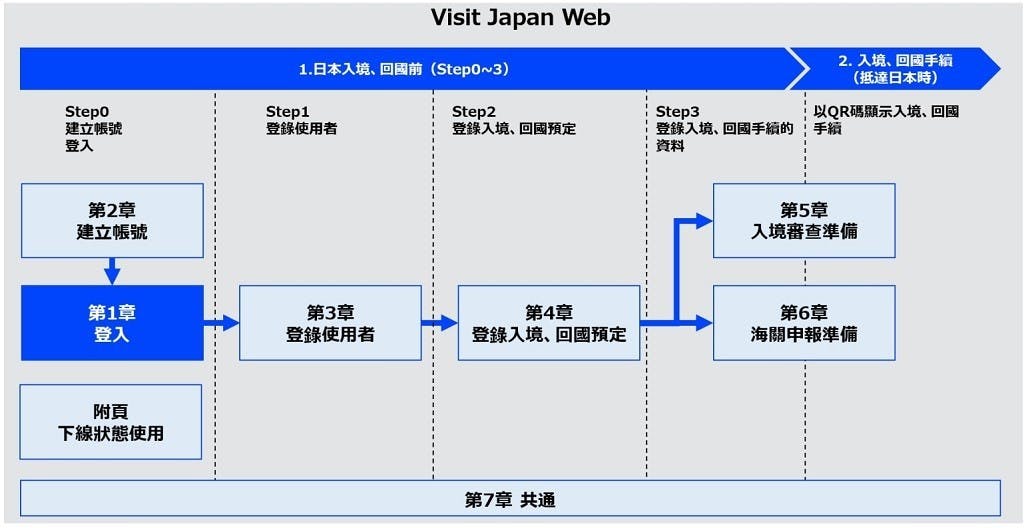 Visit Japan Web

1.日本入境、回國前（Step0~3）

2. 入境、回國手續（抵達日本時）

Step0
建立帳號
登入

Step1
登錄使用者

Step2
登錄入境、回國預定

Step3
登錄入境、回國手續的資料

以QR碼顯示入境、回國手續

第2章
建立帳號

第1章
登入

附頁
下線狀態使用

第3章
登錄使用者

第4章
登錄入境、回國預定

第5章
入境審查準備

第6章
海關申報準備

第7章 共通